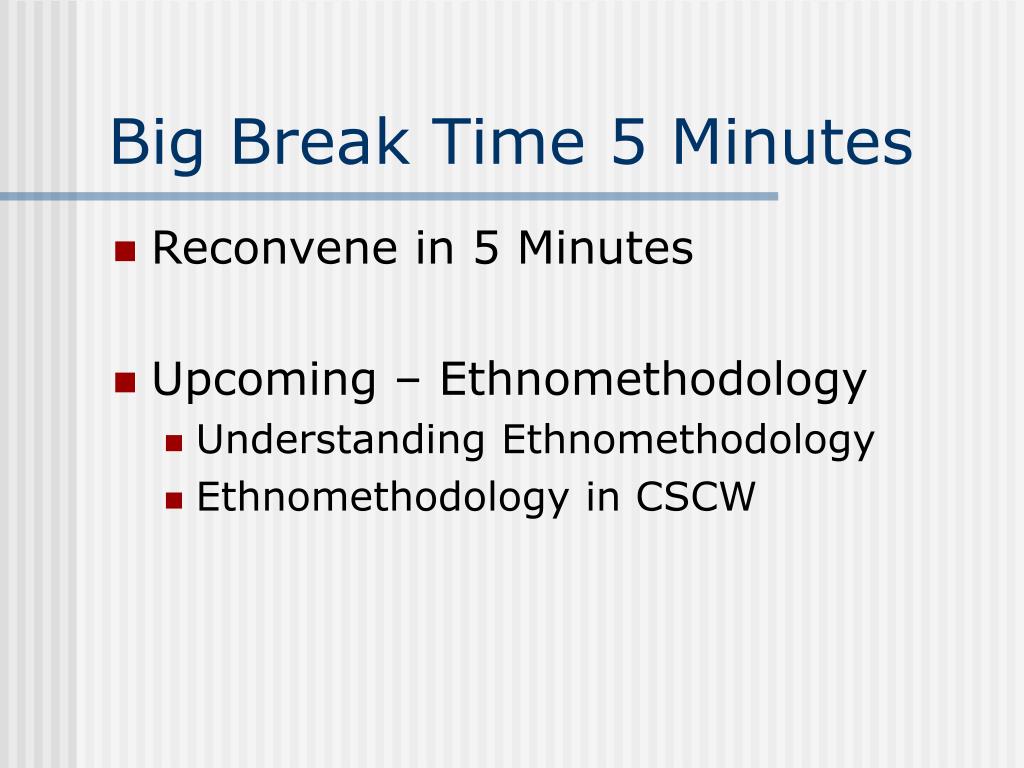 Big Break Time 5 Minutes

- Reconvene in 5 Minutes

- Upcoming – Ethnomethodology
  - Understanding Ethnomethodology
  - Ethnomethodology in CSCW